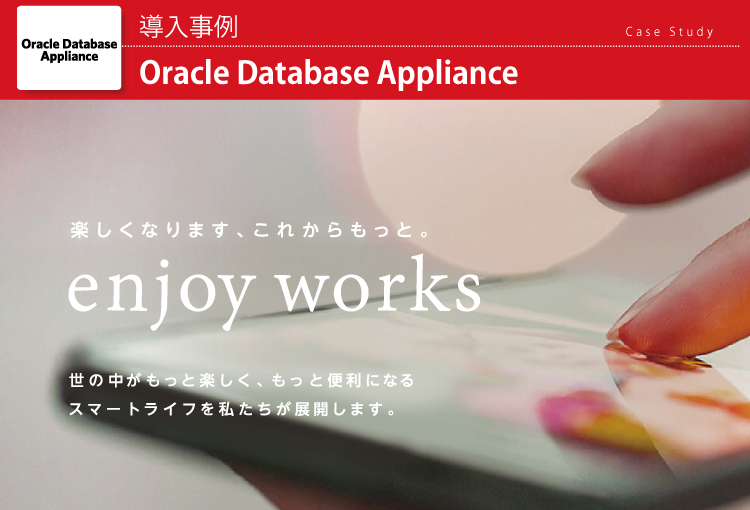 Oracle Database Appliance

導入事例

Case Study

Oracle Database Appliance

楽しくなります、これからもっと。

enjoy works

世の中がもっと楽しく、もっと便利になる
スマートライフを私たちが展開します。